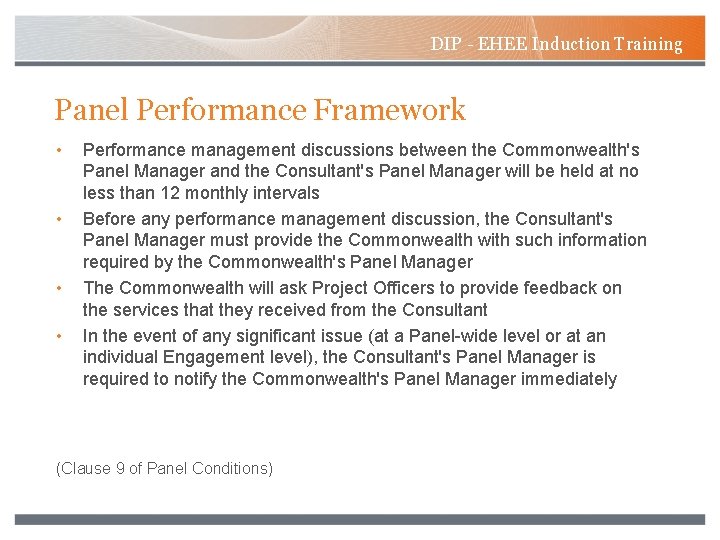 DIP - EHEE Induction Training

Panel Performance Framework

• Performance management discussions between the Commonwealth's Panel Manager and the Consultant's Panel Manager will be held at no less than 12 monthly intervals
• Before any performance management discussion, the Consultant's Panel Manager must provide the Commonwealth with such information required by the Commonwealth's Panel Manager
• The Commonwealth will ask Project Officers to provide feedback on the services that they received from the Consultant
• In the event of any significant issue (at a Panel-wide level or at an individual Engagement level), the Consultant's Panel Manager is required to notify the Commonwealth's Panel Manager immediately

(Clause 9 of Panel Conditions)